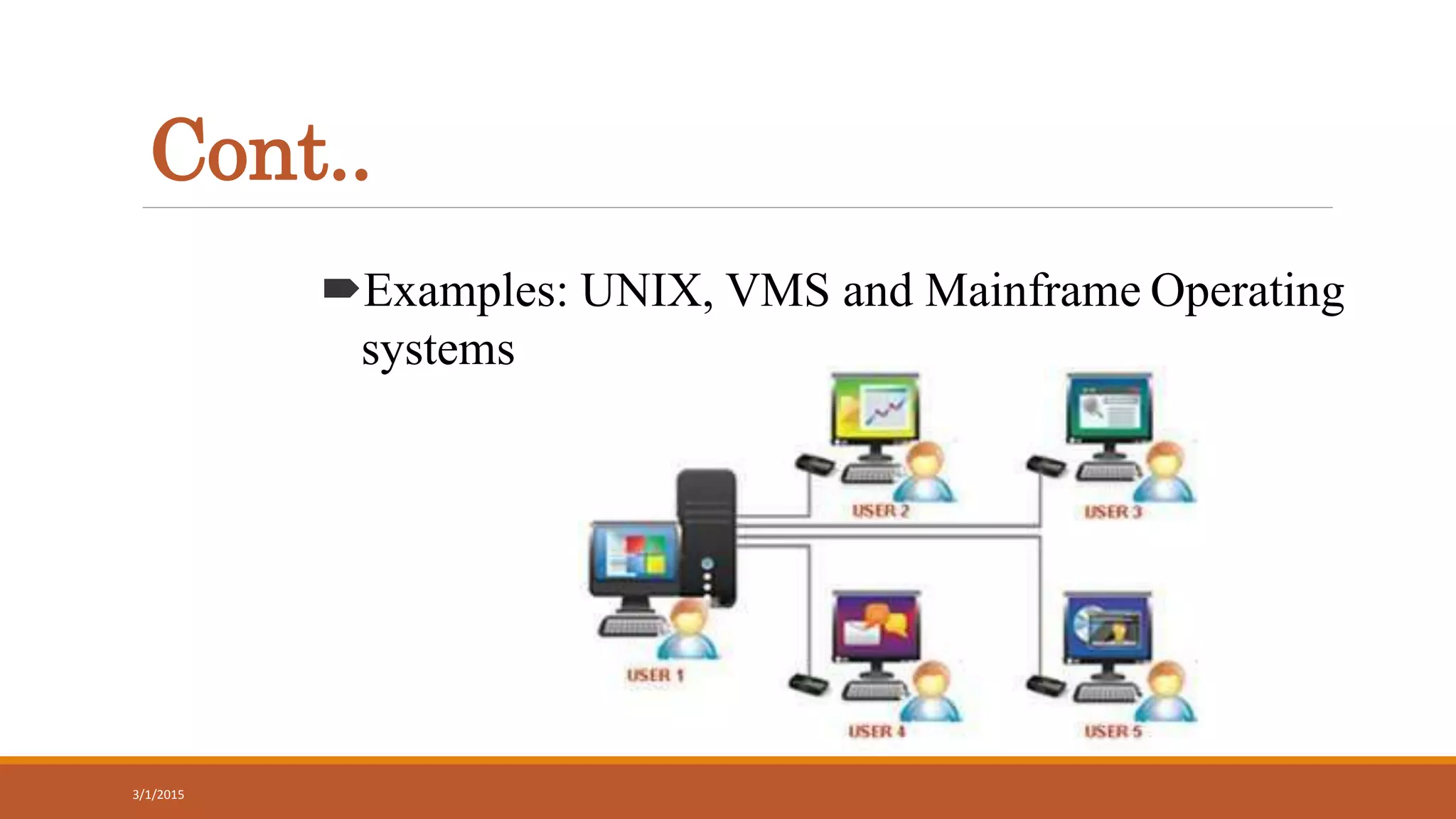 Cont..

Examples: UNIX, VMS and Mainframe Operating systems

USER 2

USER 3

USER 1

USER 4

USER 5

3/1/2015